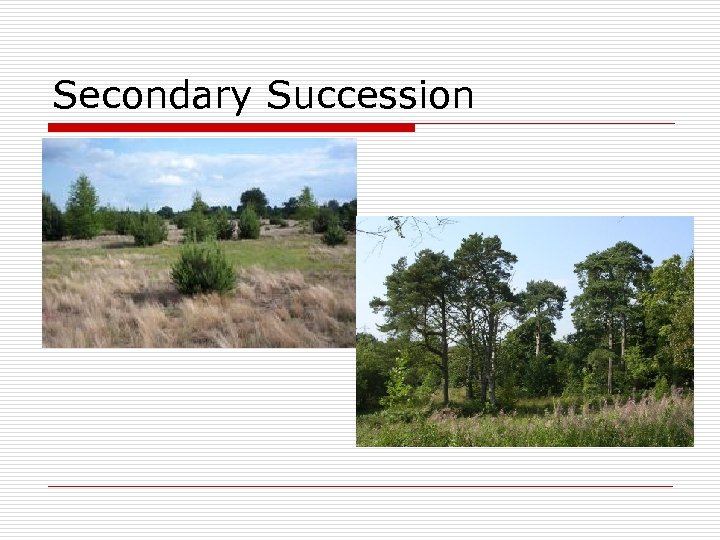 Secondary Succession